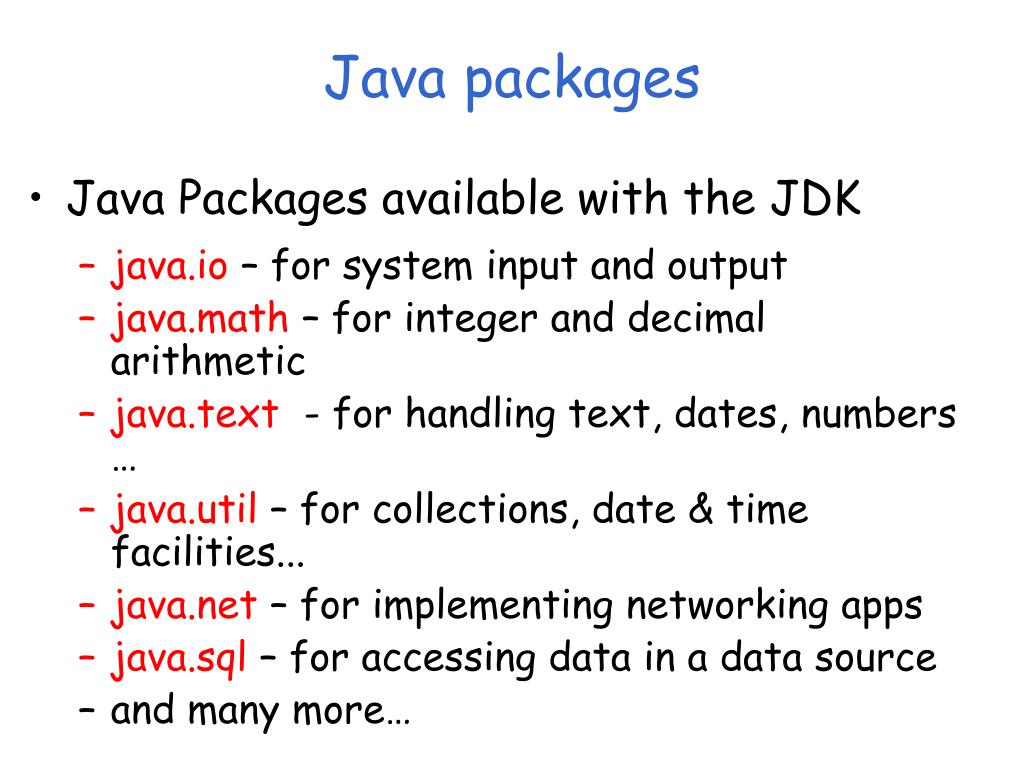 Java packages

• Java Packages available with the JDK
– java.io – for system input and output
– java.math – for integer and decimal arithmetic
– java.text - for handling text, dates, numbers …
– java.util – for collections, date & time facilities...
– java.net – for implementing networking apps
– java.sql – for accessing data in a data source
– and many more…